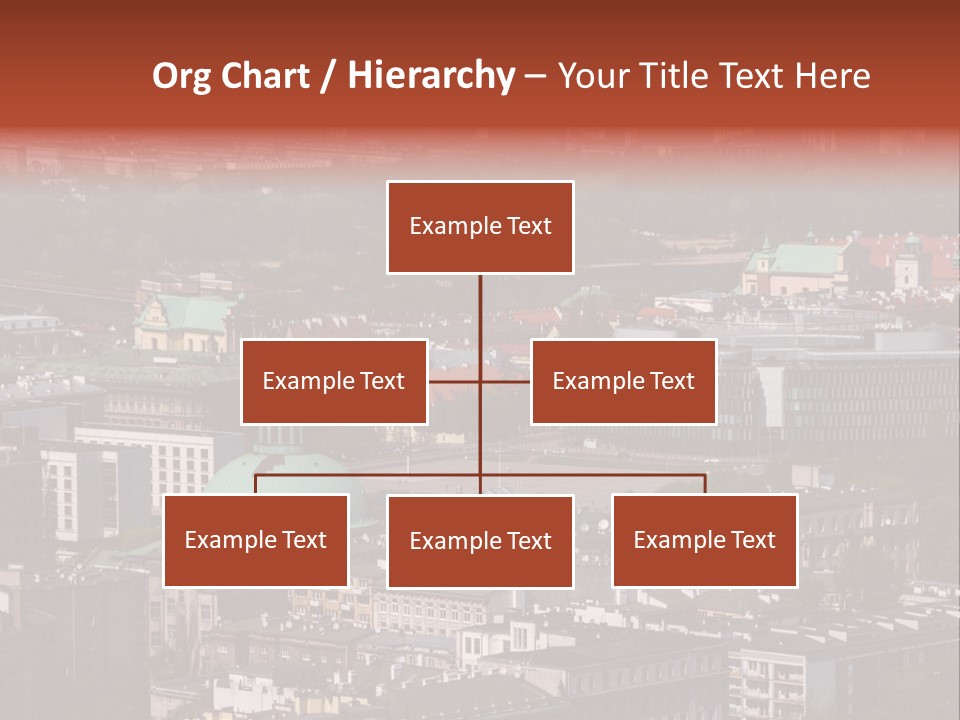 Org Chart / Hierarchy – Your Title Text Here

Example Text

Example Text

Example Text

Example Text

Example Text

Example Text